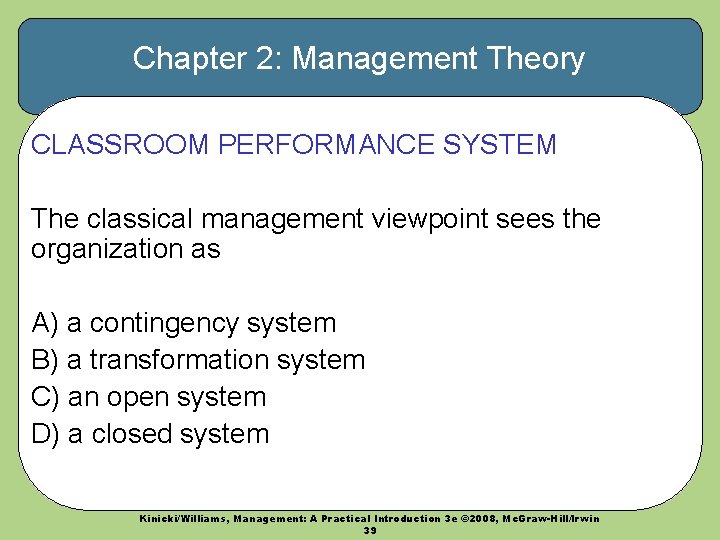 Chapter 2: Management Theory

CLASSROOM PERFORMANCE SYSTEM

The classical management viewpoint sees the organization as

A) a contingency system
B) a transformation system
C) an open system
D) a closed system

Kinicki/Williams, Management: A Practical Introduction 3e ©2008, McGraw-Hill/Irwin
39